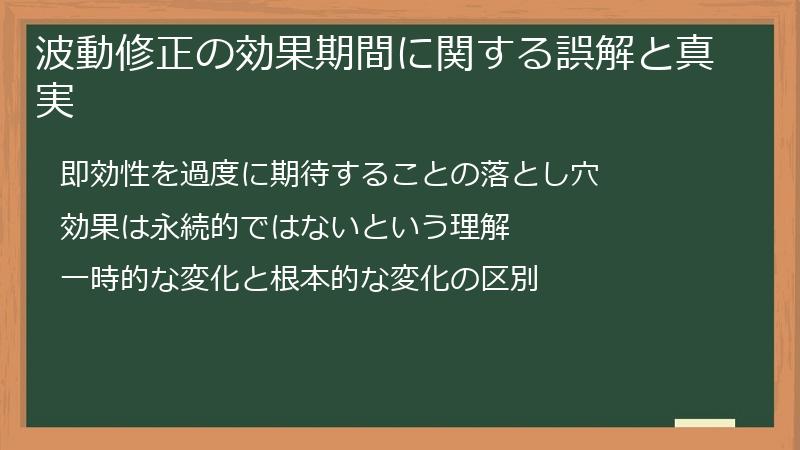 波動修正の効果期間に関する誤解と真実

即効性を過度に期待することの落とし穴

効果は永続的ではないという理解

一時的な変化と根本的な変化の区別